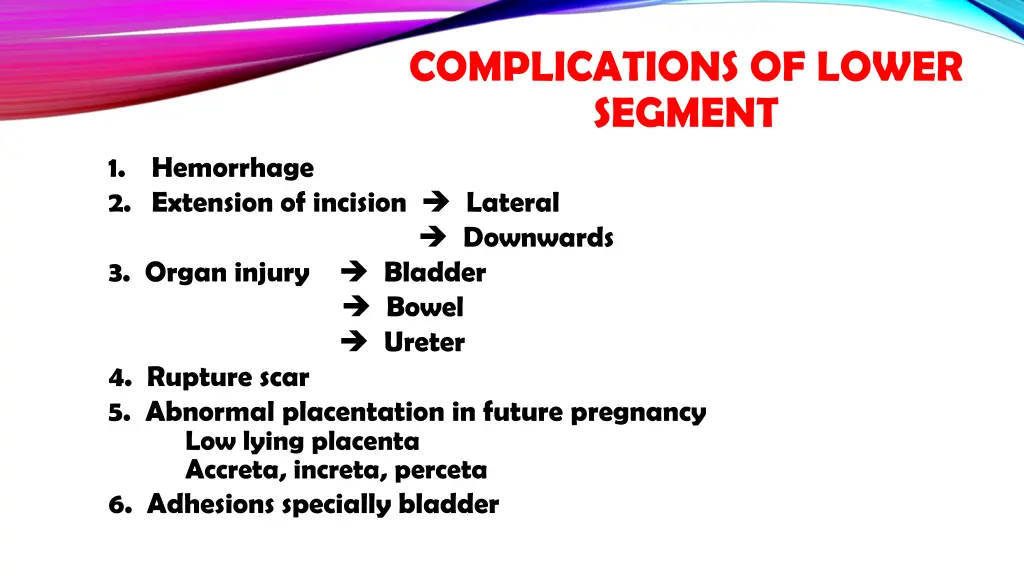 COMPLICATIONS OF LOWER SEGMENT

1. Hemorrhage
2. Extension of incision → Lateral
→ Downwards
3. Organ injury → Bladder
→ Bowel
→ Ureter
4. Rupture scar
5. Abnormal placentation in future pregnancy
Low lying placenta
Accreta, increta, perceta
6. Adhesions specially bladder